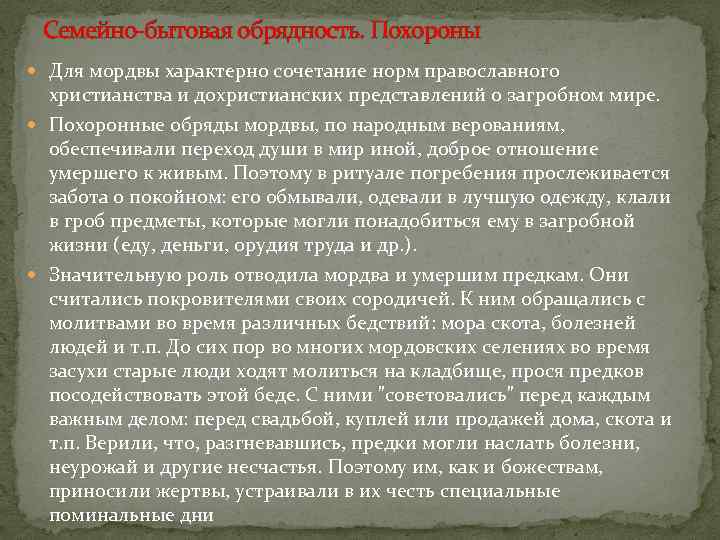 Семейно-бытовая обрядность. Похороны

Для мордвы характерно сочетание норм православного христианства и дохристианских представлений о загробном мире.

Похоронные обряды мордвы, по народным верованиям, обеспечивали переход души в мир иной, доброе отношение умершего к живым. Поэтому в ритуале погребения прослеживается забота о покойном: его обмывали, одевали в лучшую одежду, клали в гроб предметы, которые могли понадобиться ему в загробной жизни (еду, деньги, орудия труда и др.).

Значительную роль отводила мордва и умершим предкам. Они считались покровителями своих сородичей. К ним обращались с молитвами во время различных бедствий: мора скота, болезней людей и т.п. До сих пор во многих мордовских селениях во время засухи старые люди ходят молиться на кладбище, прося предков посодействовать этой беде. С ними "советовались" перед каждым важным делом: перед свадьбой, куплей или продажей дома, скота и т.п. Верили, что, разгневавшись, предки могли наслать болезни, неурожай и другие несчастья. Поэтому им, как и божествам, приносили жертвы, устраивали в их честь специальные поминальные дни